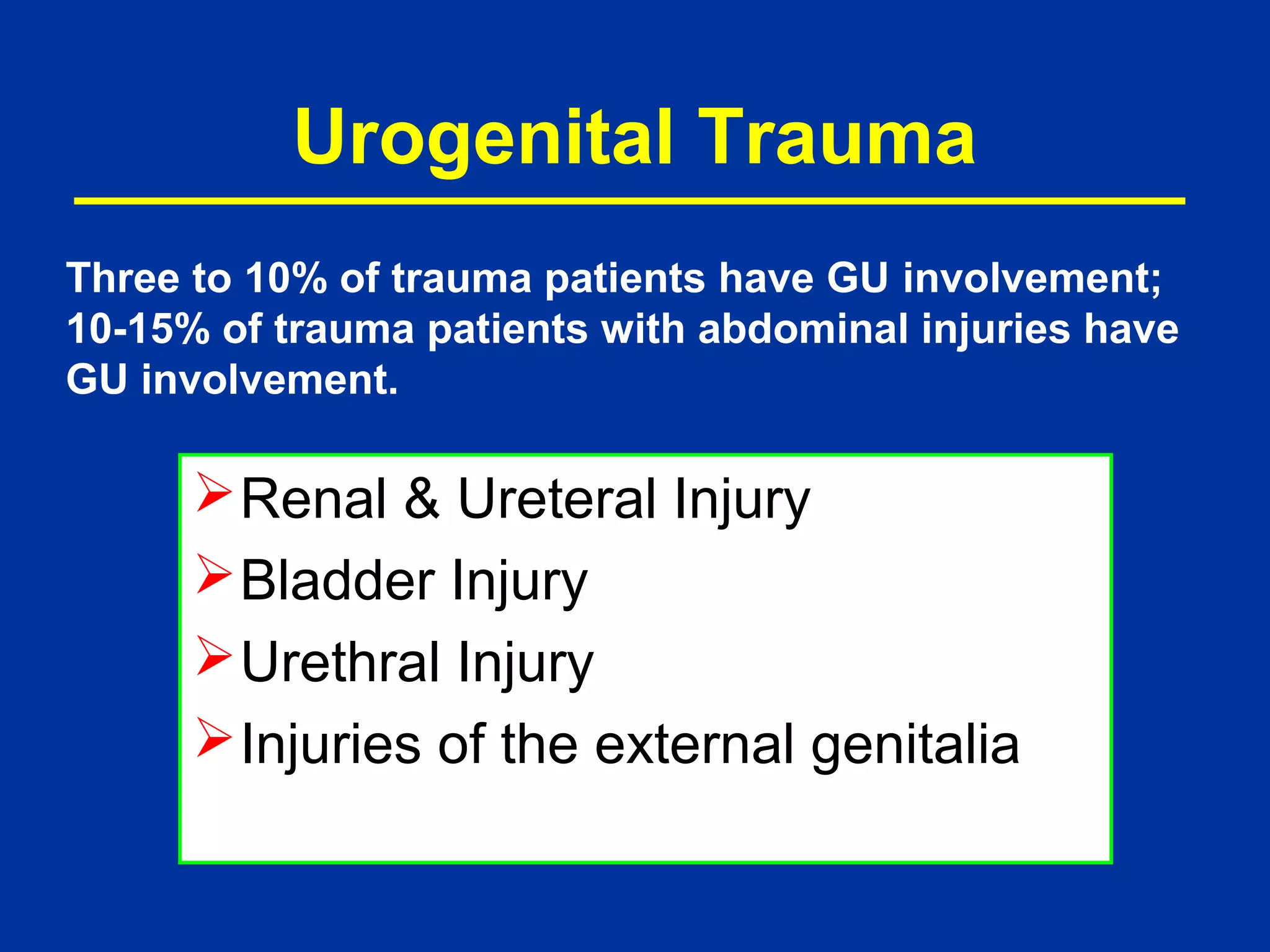 Urogenital Trauma

Three to 10% of trauma patients have GU involvement; 10-15% of trauma patients with abdominal injuries have GU involvement.

➢ Renal & Ureteral Injury
➢ Bladder Injury
➢ Urethral Injury
➢ Injuries of the external genitalia